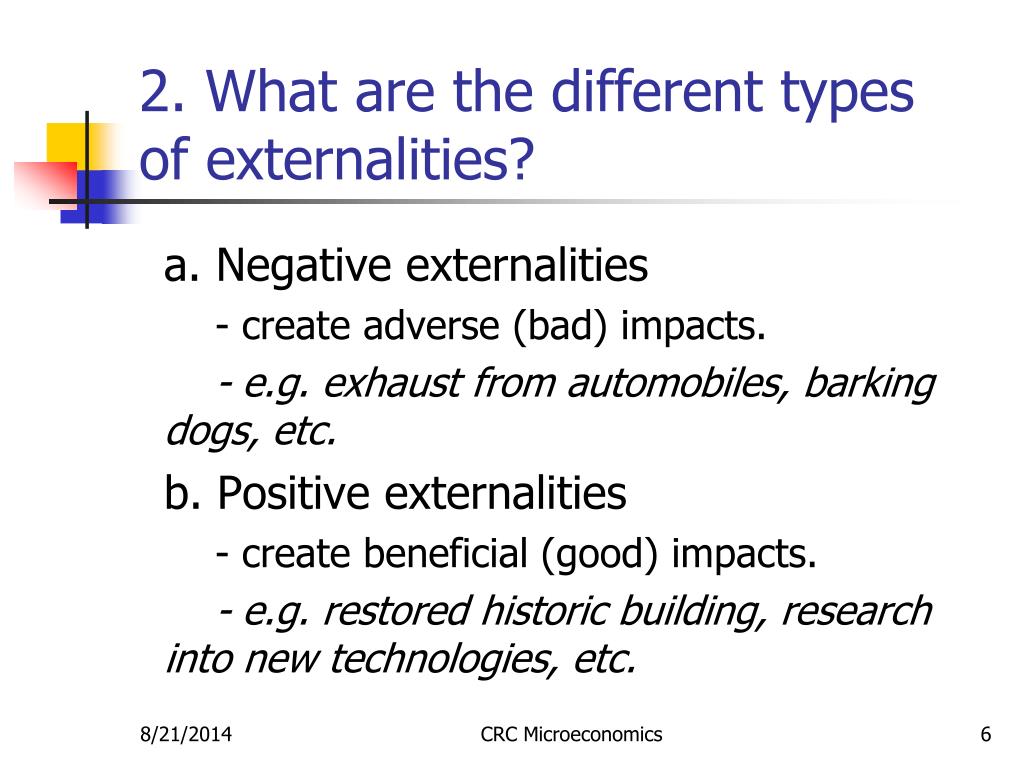 2. What are the different types of externalities?

a. Negative externalities

- create adverse (bad) impacts.

- e.g. exhaust from automobiles, barking dogs, etc.

b. Positive externalities

- create beneficial (good) impacts.

- e.g. restored historic building, research into new technologies, etc.

8/21/2014

CRC Microeconomics

6